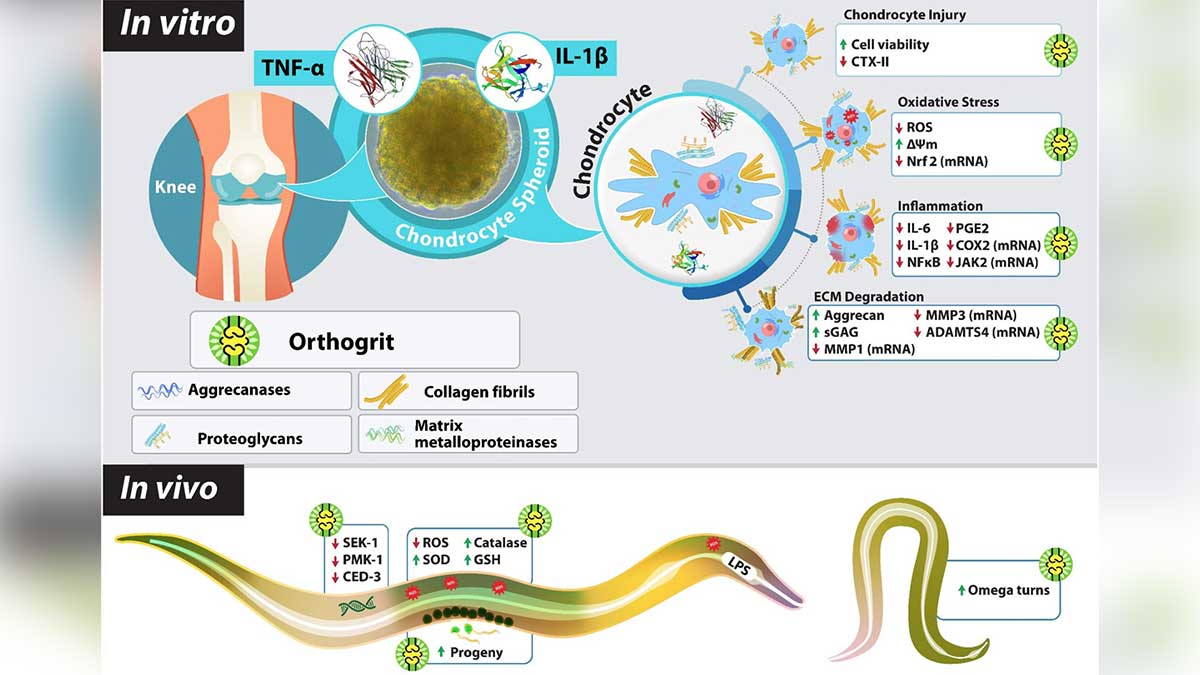 In vitro

TNF-α

IL-1β

Knee

Chondrocyte Spheroid

Chondrocyte

Chondrocyte Injury
↑ Cell viability
↓ CTX-II

Oxidative Stress
↓ ROS
↑ ΔΨm
↓ Nrf 2 (mRNA)

Inflammation
↓ IL-6 ↓ PGE2
↓ IL-1β ↓ COX2 (mRNA)
↓ NFκB ↓ JAK2 (mRNA)

ECM Degradation
↑ Aggrecan ↓ MMP3 (mRNA)
↑ sGAG ↓ ADAMTS4 (mRNA)
↓ MMP1 (mRNA)

Orthogrit

Aggrecanases

Collagen fibrils

Proteoglycans

Matrix metalloproteinases

In vivo

↓ SEK-1
↓ PMK-1
↓ CED-3

↓ ROS ↑ Catalase
↑ SOD ↑ GSH

LPS

↑ Progeny

↑ Omega turns